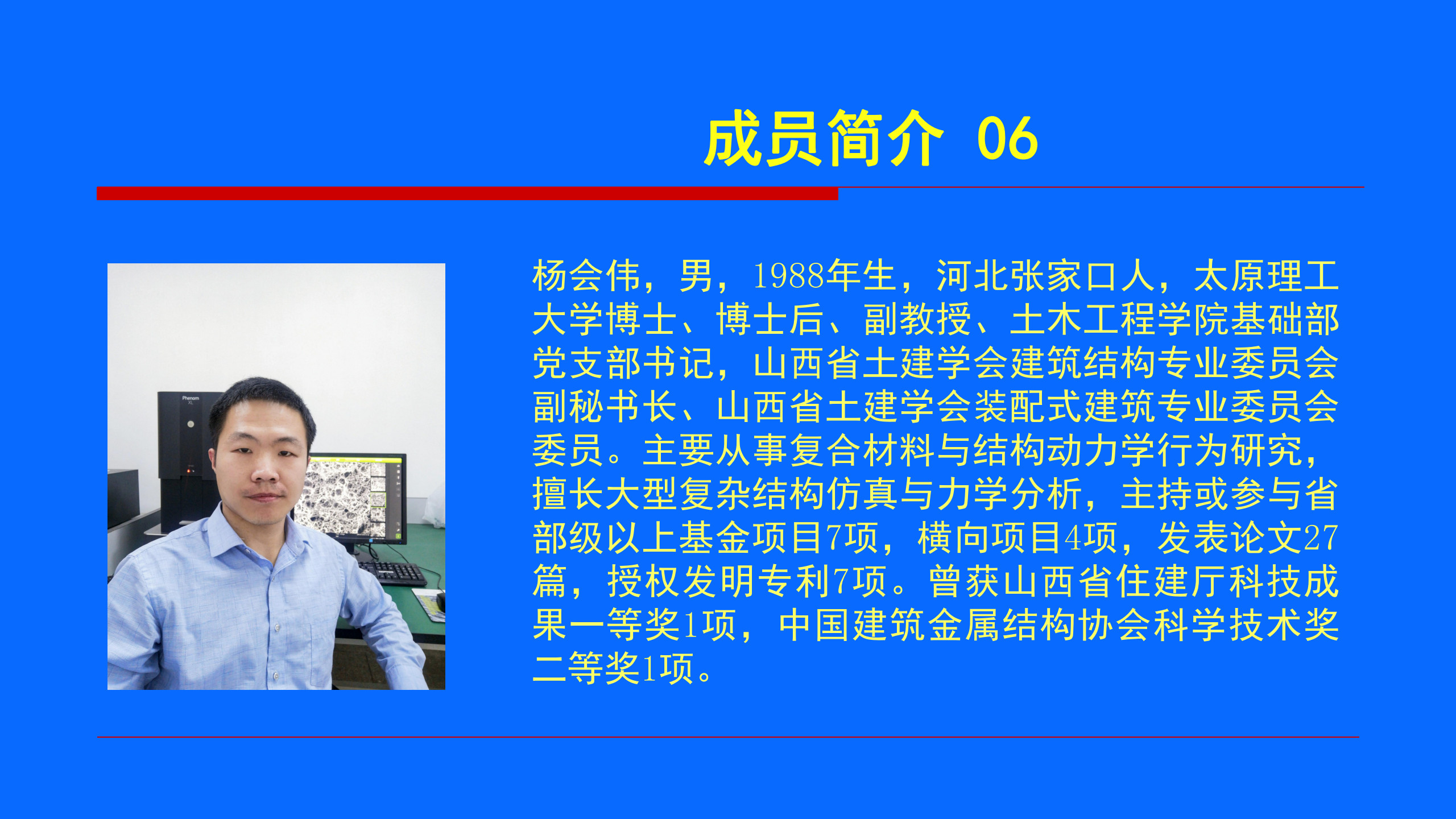 成员简介 06

Phenom

杨会伟，男，1988年生，河北张家口人，太原理工大学博士、博士后、副教授、土木工程学院基础部党支部书记，山西省土建学会建筑结构专业委员会副秘书长、山西省土建学会装配式建筑专业委员会委员。主要从事复合材料与结构动力学行为研究，擅长大型复杂结构仿真与力学分析，主持或参与省部级以上基金项目7项，横向项目4项，发表论文27篇，授权发明专利7项。曾获山西省住建厅科技成果一等奖1项，中国建筑金属结构协会科学技术奖二等奖1项。